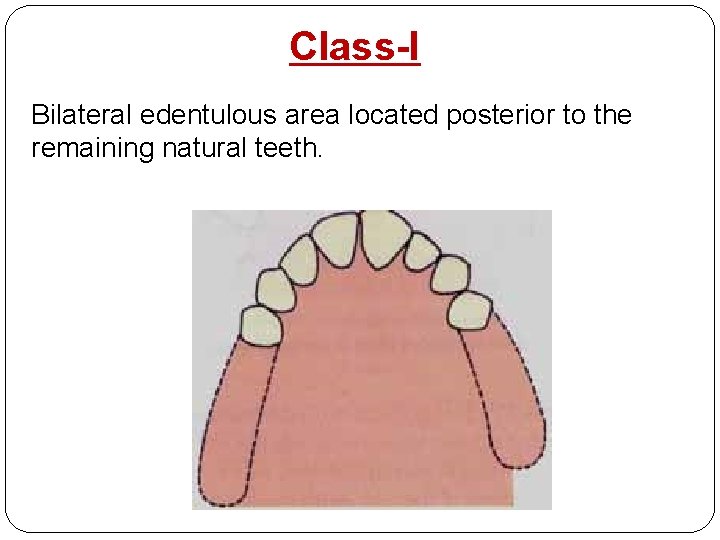 Class-I

Bilateral edentulous area located posterior to the remaining natural teeth.